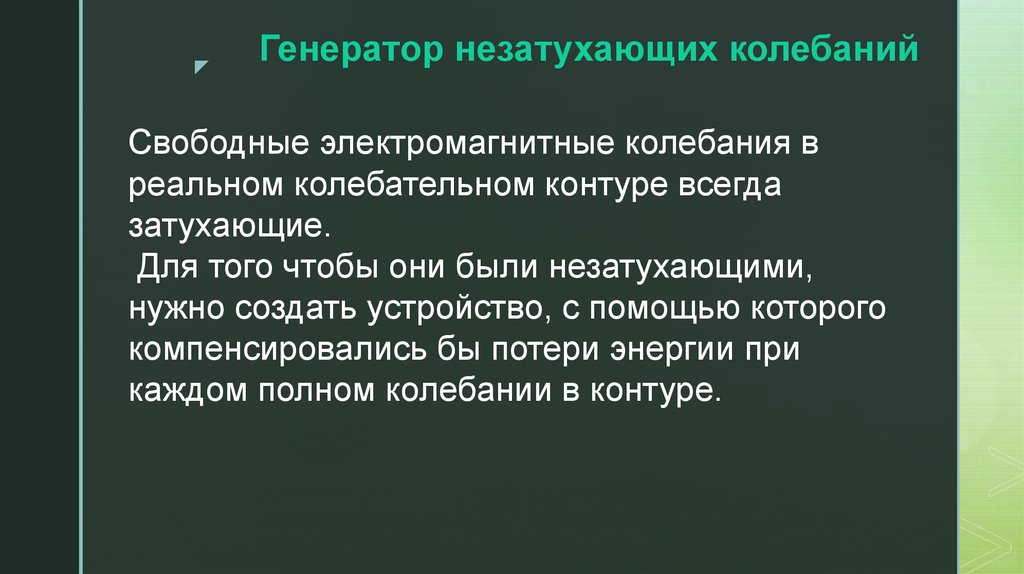 Генератор незатухающих колебаний

Свободные электромагнитные колебания в реальном колебательном контуре всегда затухающие.
Для того чтобы они были незатухающими, нужно создать устройство, с помощью которого компенсировались бы потери энергии при каждом полном колебании в контуре.